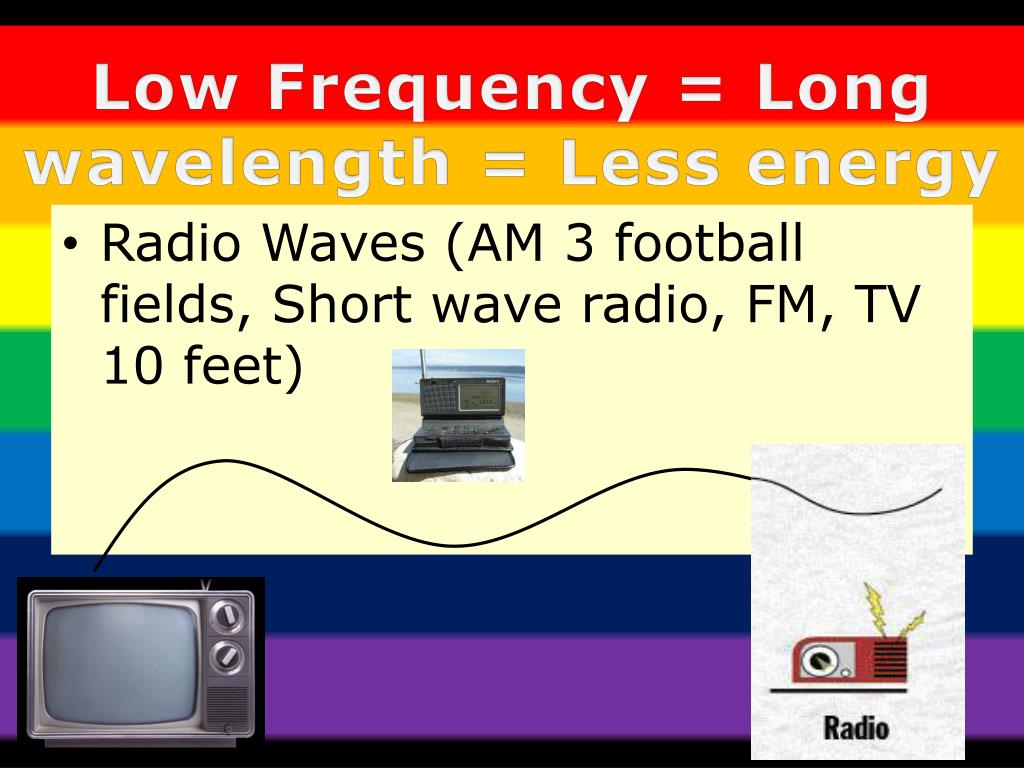 Low Frequency = Long wavelength = Less energy

• Radio Waves (AM 3 football fields, Short wave radio, FM, TV 10 feet)

Radio